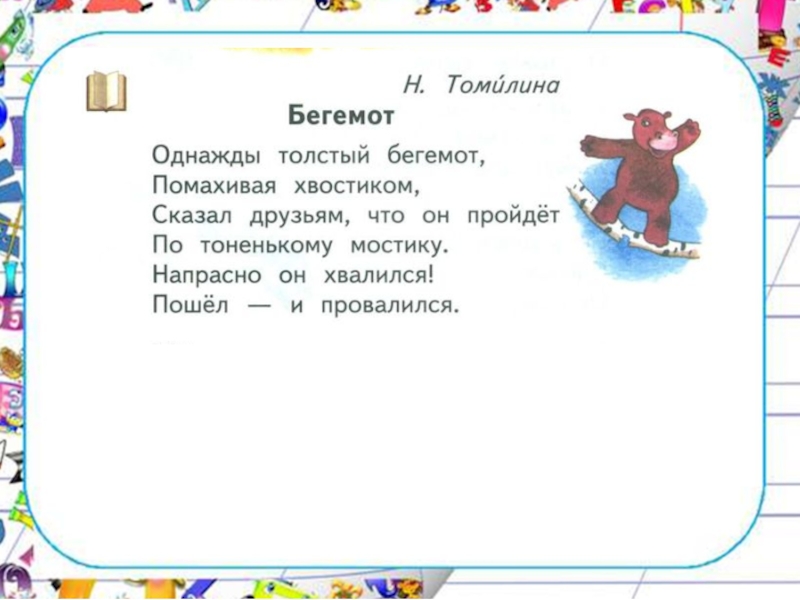 Н. Томи́лина

Бегемот

Однажды толстый бегемот,
Помахивая хвостиком,
Сказал друзьям, что он пройдёт
По тоненькому мостику.
Напрасно он хвалился!
Пошёл — и провалился.